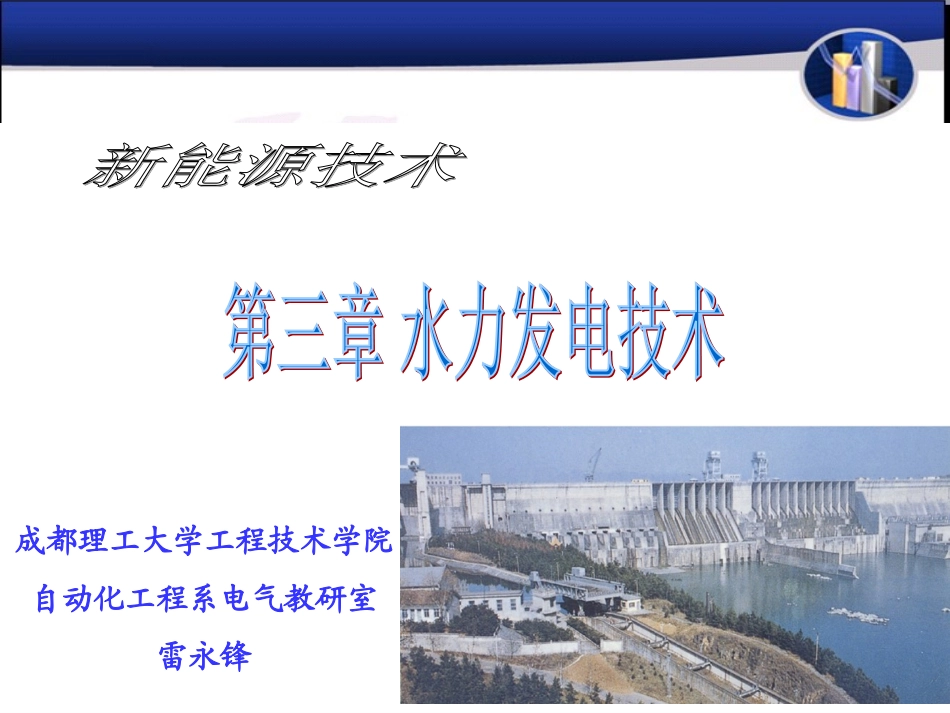 新能源技术

第三章 水力发电技术

成都理工大学工程技术学院
自动化工程系电气教研室
雷永锋